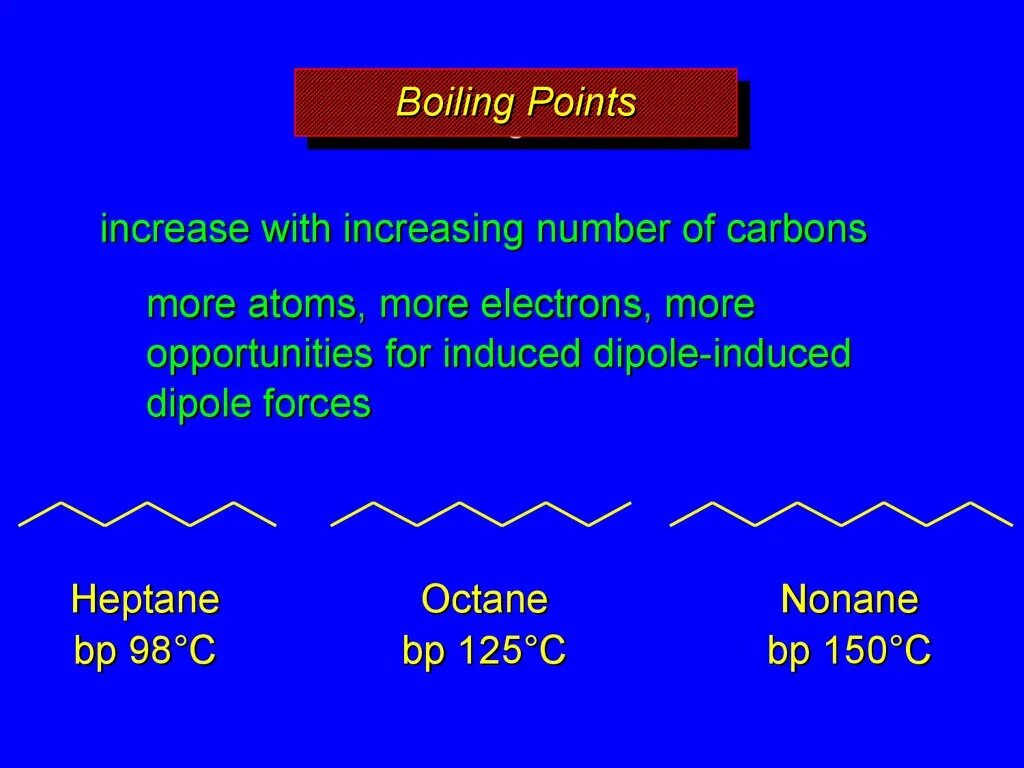 Boiling Points

increase with increasing number of carbons

more atoms, more electrons, more opportunities for induced dipole-induced dipole forces

Heptane
bp 98°C

Octane
bp 125°C

Nonane
bp 150°C